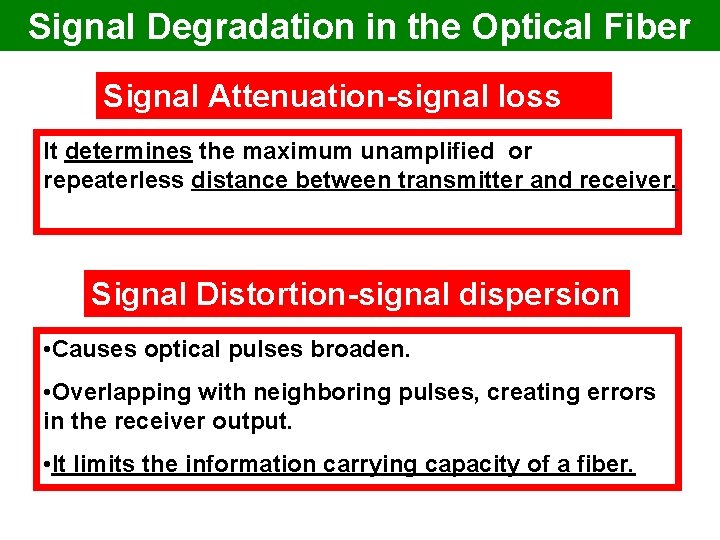 Signal Degradation in the Optical Fiber

Signal Attenuation-signal loss

It determines the maximum unamplified or repeaterless distance between transmitter and receiver.

Signal Distortion-signal dispersion

•Causes optical pulses broaden.

•Overlapping with neighboring pulses, creating errors in the receiver output.

•It limits the information carrying capacity of a fiber.